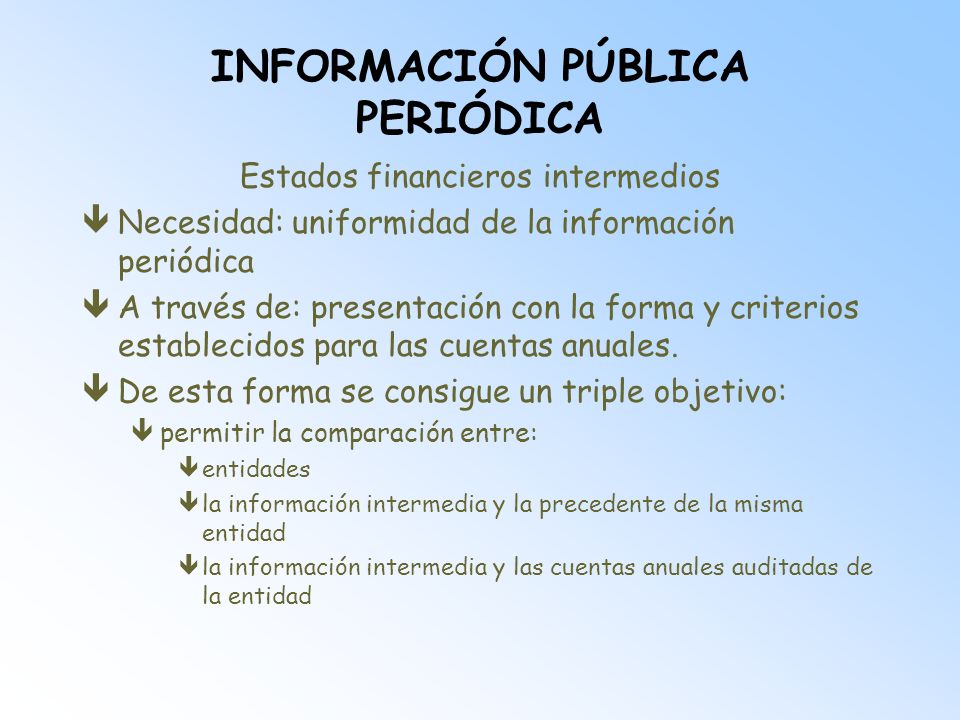 INFORMACIÓN PÚBLICA PERIÓDICA

Estados financieros intermedios

Necesidad: uniformidad de la información periódica

A través de: presentación con la forma y criterios establecidos para las cuentas anuales.

De esta forma se consigue un triple objetivo:

permitir la comparación entre:

entidades

la información intermedia y la precedente de la misma entidad

la información intermedia y las cuentas anuales auditadas de la entidad